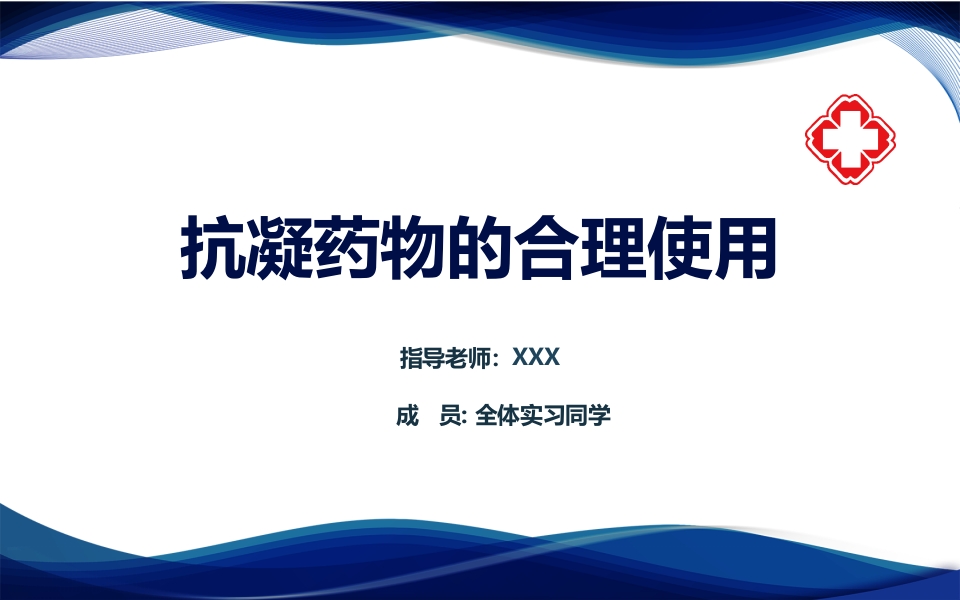 抗凝药物的合理使用

指导老师：XXX

成　员: 全体实习同学